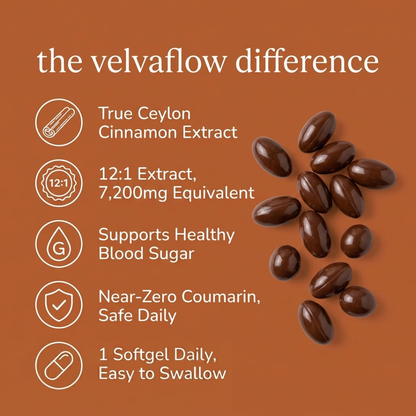 the velvaflow difference

True Ceylon Cinnamon Extract

12:1

12:1 Extract, 7,200mg Equivalent

G

Supports Healthy Blood Sugar

Near-Zero Coumarin, Safe Daily

1 Softgel Daily, Easy to Swallow